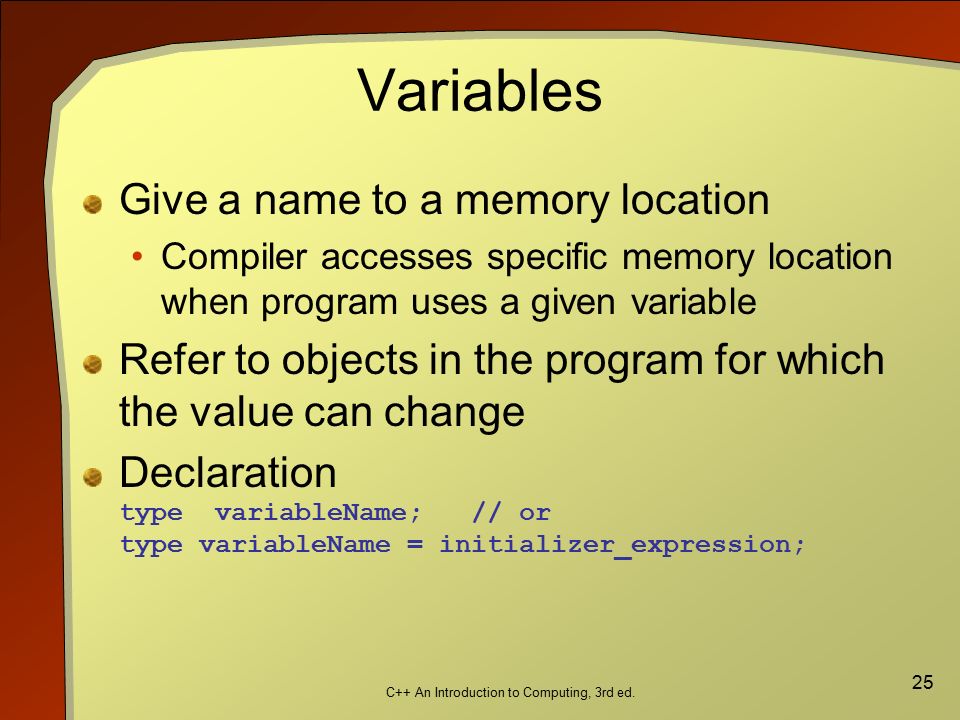 Variables

Give a name to a memory location

• Compiler accesses specific memory location when program uses a given variable

Refer to objects in the program for which the value can change

Declaration
type variableName; // or
type variableName = initializer_expression;

C++ An Introduction to Computing, 3rd ed.

25